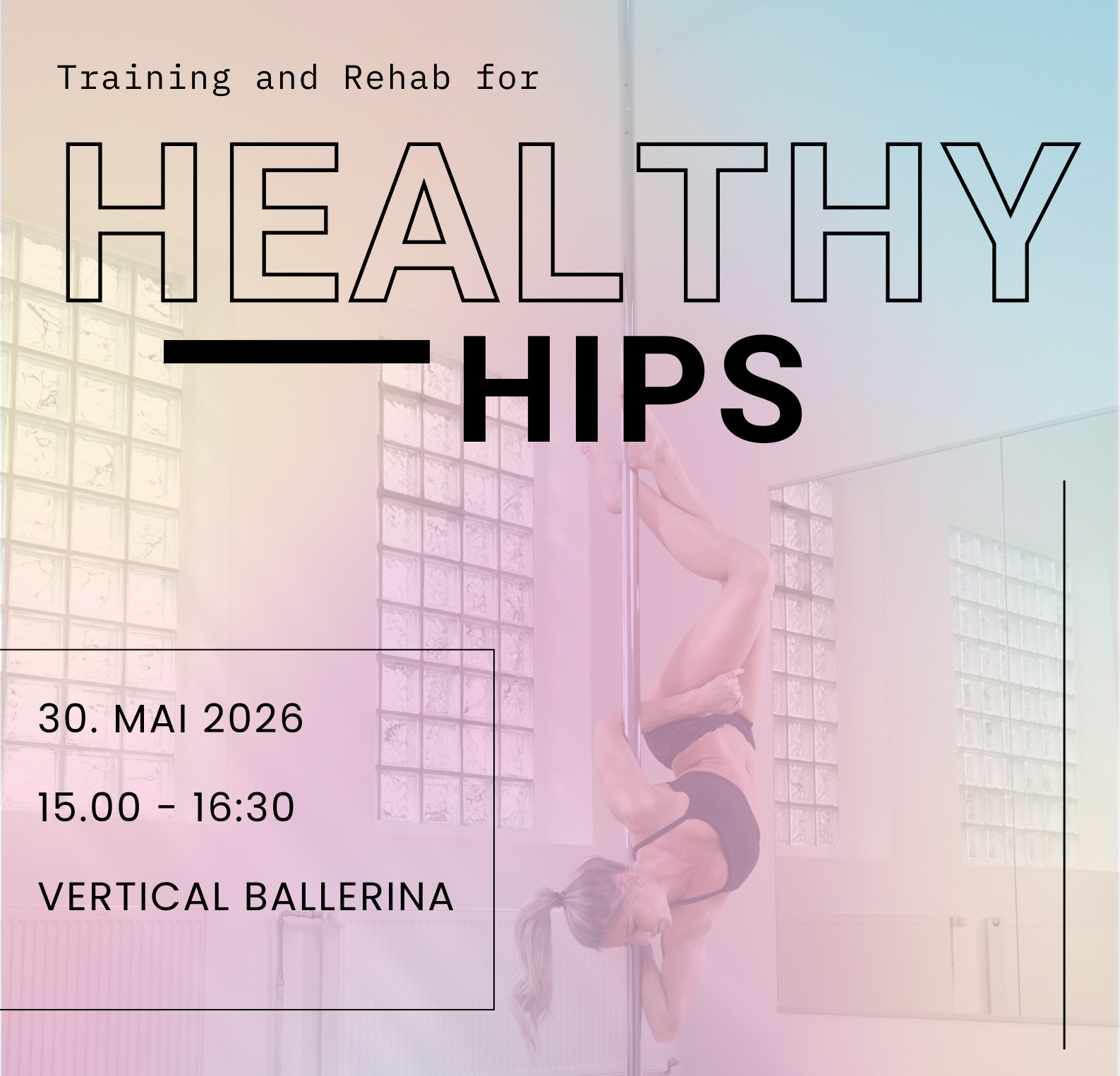 Training and Rehab for

HEALTHY

HIPS

30. MAI 2026

15.00 - 16:30

VERTICAL BALLERINA